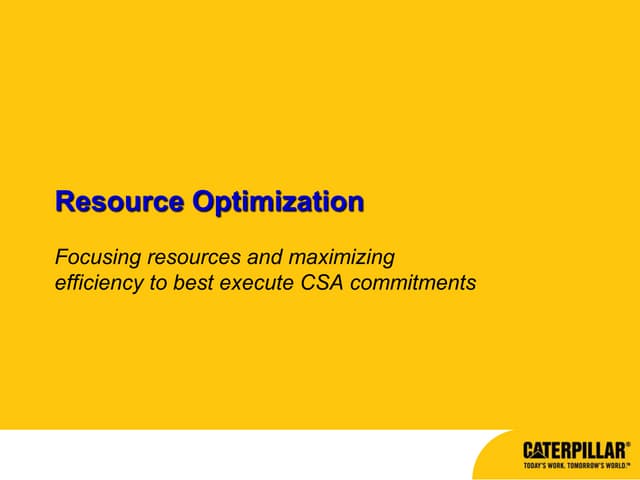 Resource Optimization

Focusing resources and maximizing efficiency to best execute CSA commitments

CATERPILLAR®
TODAY'S WORK. TOMORROW'S WORLD.™